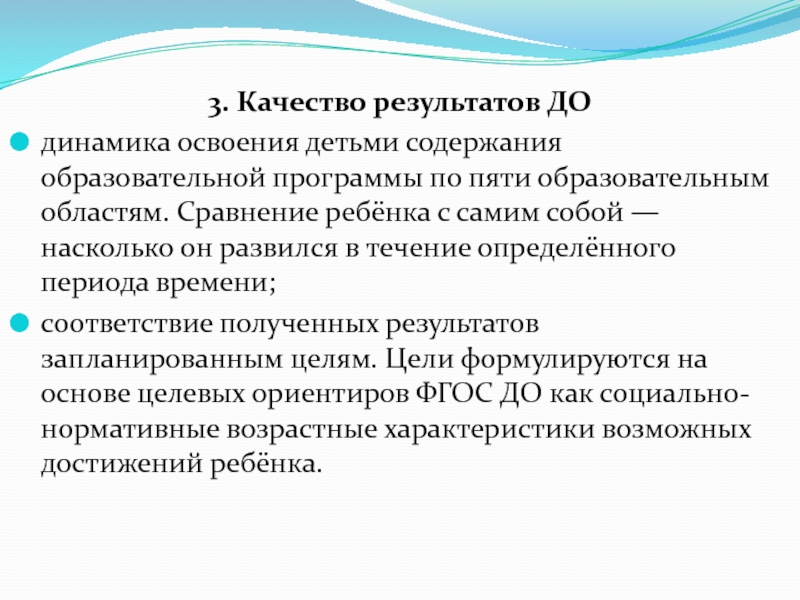 3. Качество результатов ДО

динамика освоения детьми содержания образовательной программы по пяти образовательным областям. Сравнение ребёнка с самим собой — насколько он развился в течение определённого периода времени;

соответствие полученных результатов запланированным целям. Цели формулируются на основе целевых ориентиров ФГОС ДО как социально-нормативные возрастные характеристики возможных достижений ребёнка.